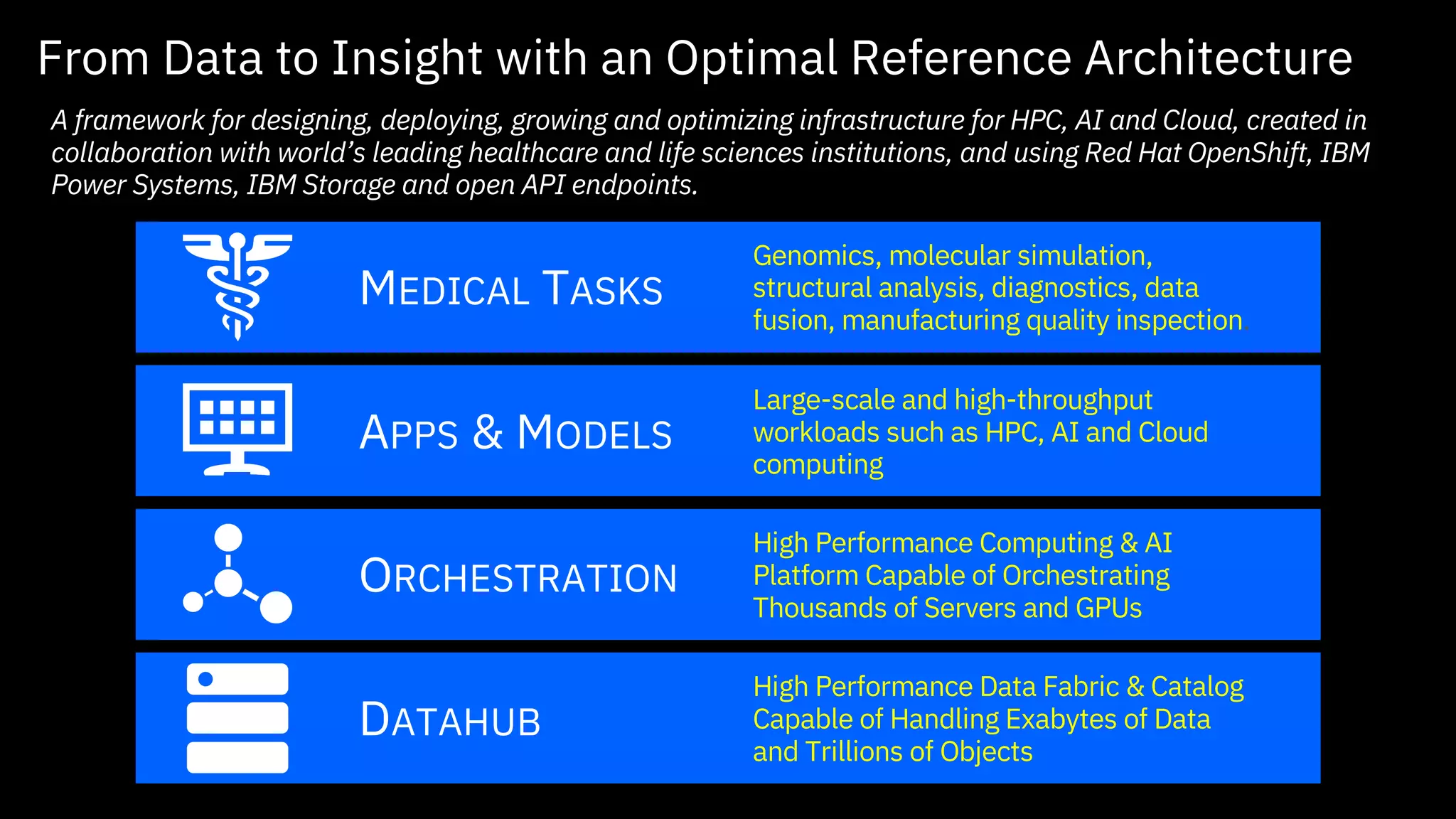 From Data to Insight with an Optimal Reference Architecture

A framework for designing, deploying, growing and optimizing infrastructure for HPC, AI and Cloud, created in collaboration with world's leading healthcare and life sciences institutions, and using Red Hat OpenShift, IBM Power Systems, IBM Storage and open API endpoints.

MEDICAL TASKS

Genomics, molecular simulation, structural analysis, diagnostics, data fusion, manufacturing quality inspection.

APPS & MODELS

Large-scale and high-throughput workloads such as HPC, AI and Cloud computing

ORCHESTRATION

High Performance Computing & AI Platform Capable of Orchestrating Thousands of Servers and GPUs

DATAHUB

High Performance Data Fabric & Catalog Capable of Handling Exabytes of Data and Trillions of Objects